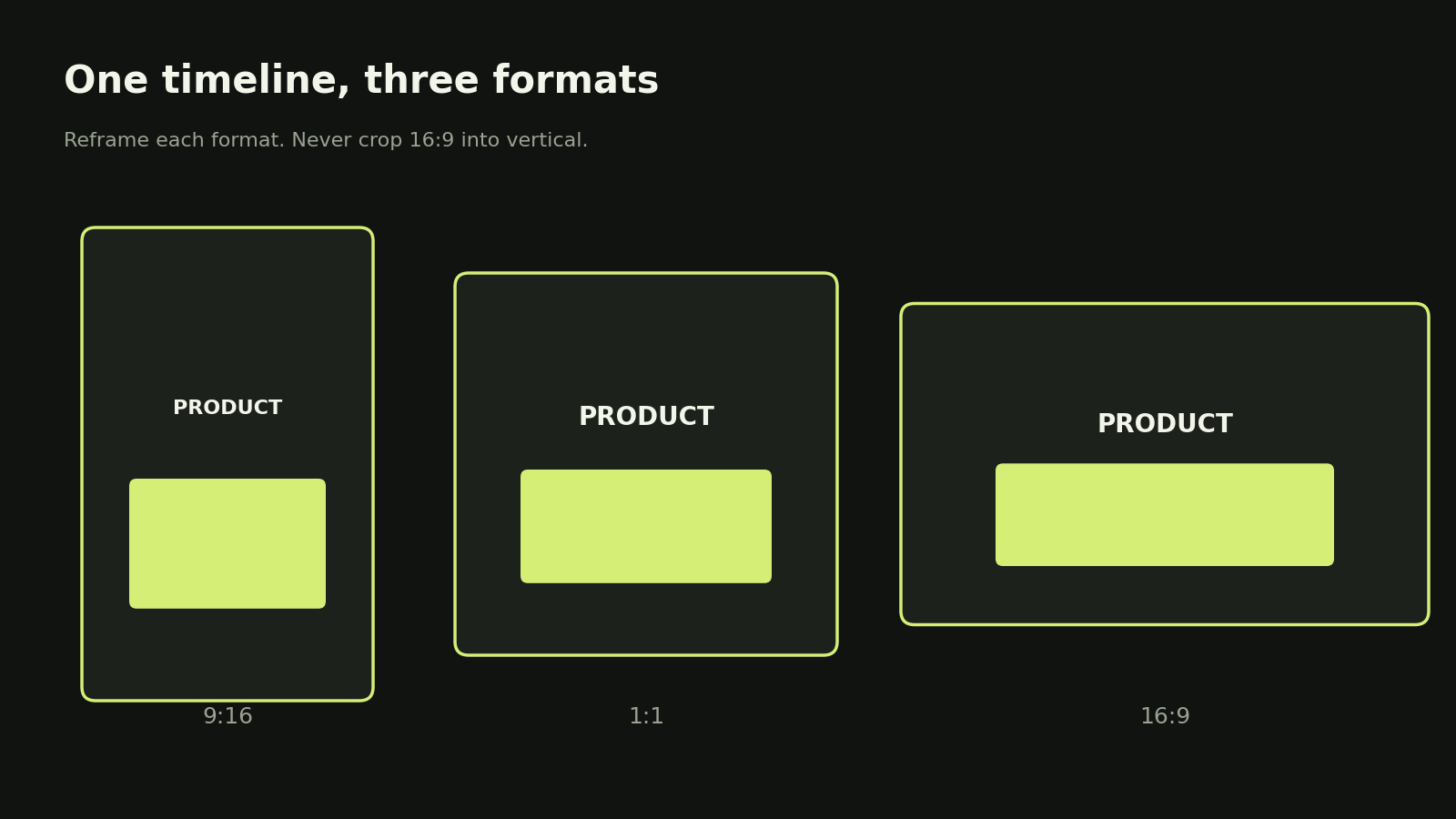 One timeline, three formats

Reframe each format. Never crop 16:9 into vertical.

PRODUCT

9:16

PRODUCT

1:1

PRODUCT

16:9